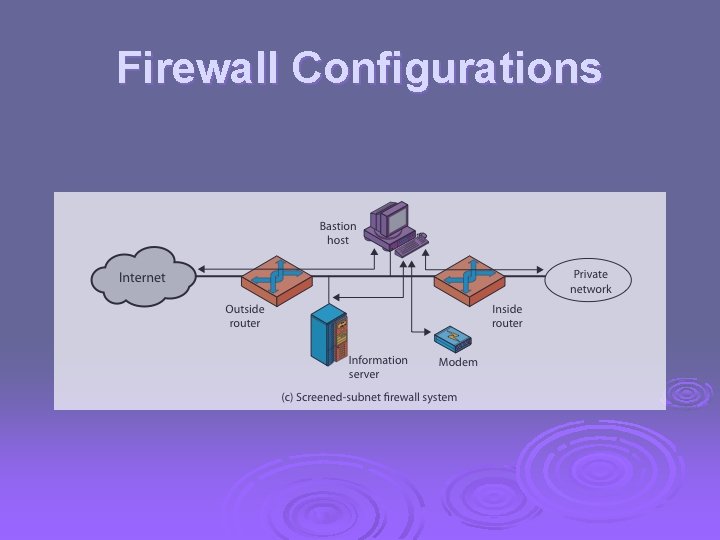 Firewall Configurations

Bastion host

Internet

Private network

Outside router

Inside router

Information server

Modem

(c) Screened-subnet firewall system